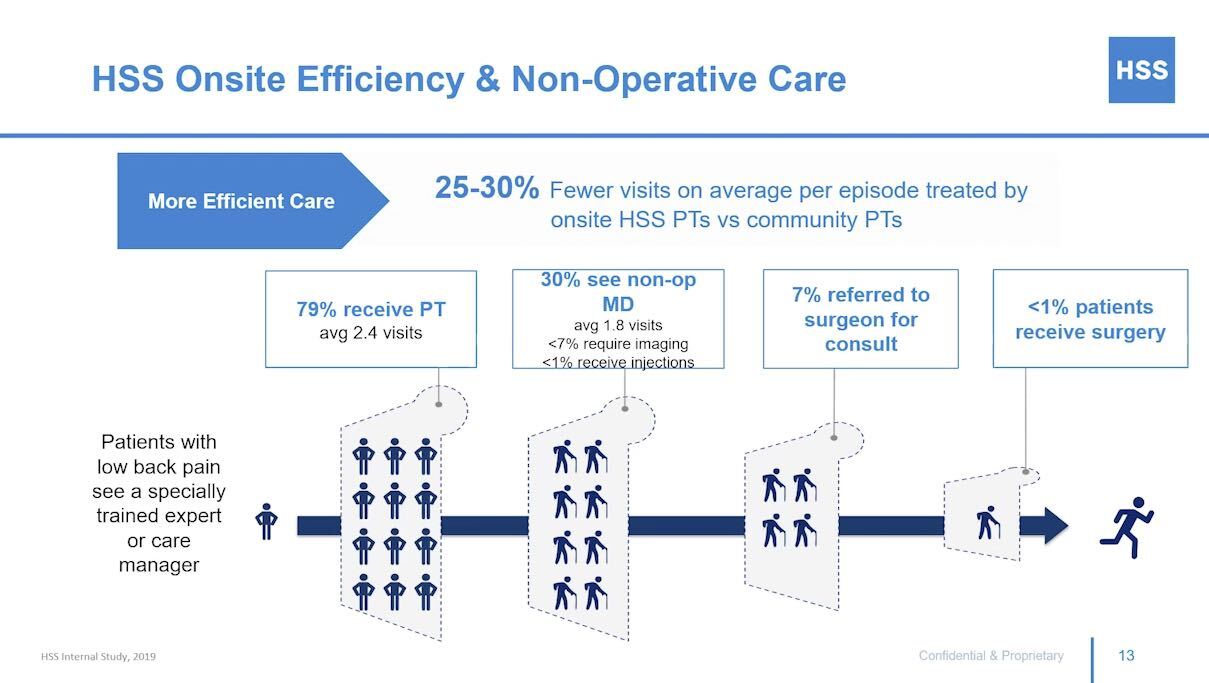 HSS Onsite Efficiency & Non-Operative Care

HSS

More Efficient Care

25-30% Fewer visits on average per episode treated by onsite HSS PTs vs community PTs

79% receive PT
avg 2.4 visits

30% see non-op MD
avg 1.8 visits
<7% require imaging
<1% receive injections

7% referred to surgeon for consult

<1% patients receive surgery

Patients with low back pain see a specially trained expert or care manager

HSS Internal Study, 2019

Confidential & Proprietary

13